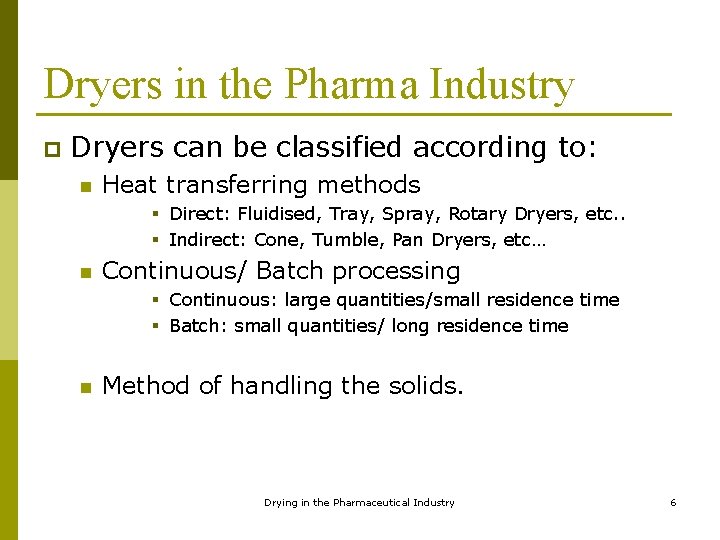 Dryers in the Pharma Industry

Dryers can be classified according to:

Heat transferring methods

Direct: Fluidised, Tray, Spray, Rotary Dryers, etc..

Indirect: Cone, Tumble, Pan Dryers, etc…

Continuous/ Batch processing

Continuous: large quantities/small residence time

Batch: small quantities/ long residence time

Method of handling the solids.

Drying in the Pharmaceutical Industry

6